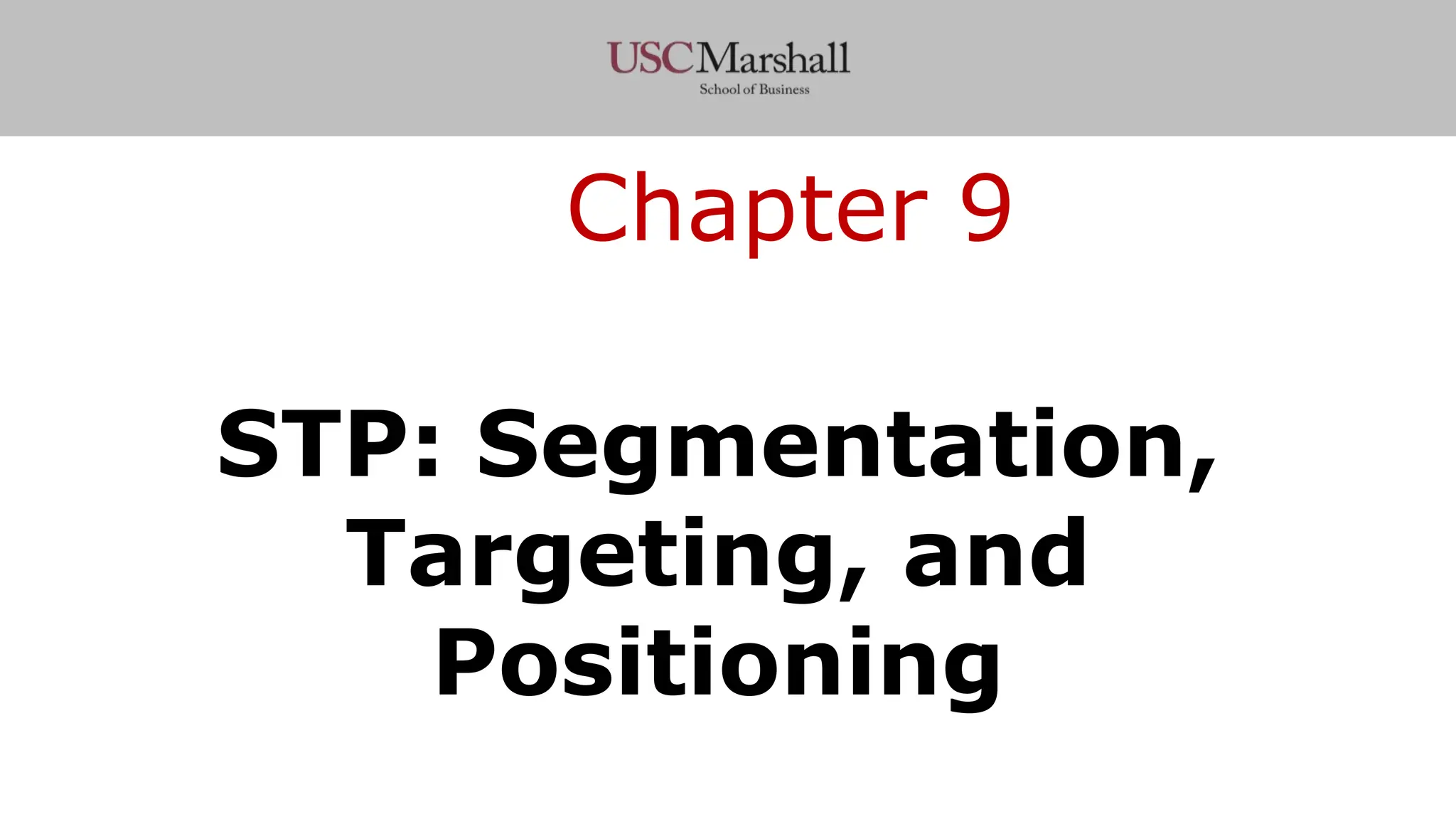 USCMarshall
School of Business

Chapter 9

STP: Segmentation, Targeting, and Positioning